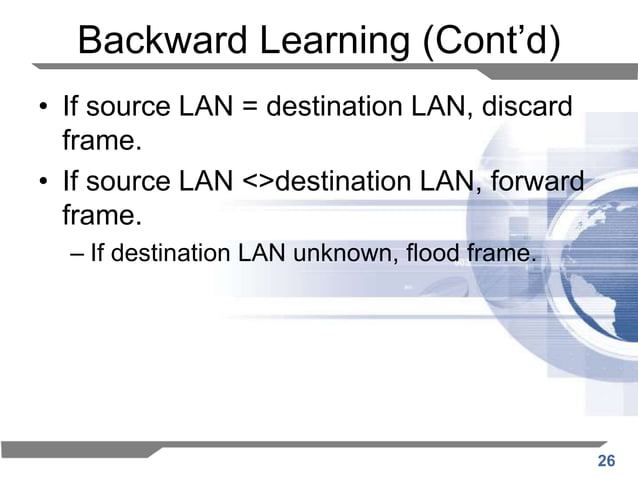 Backward Learning (Cont'd)

• If source LAN = destination LAN, discard frame.

• If source LAN <>destination LAN, forward frame.

– If destination LAN unknown, flood frame.

26